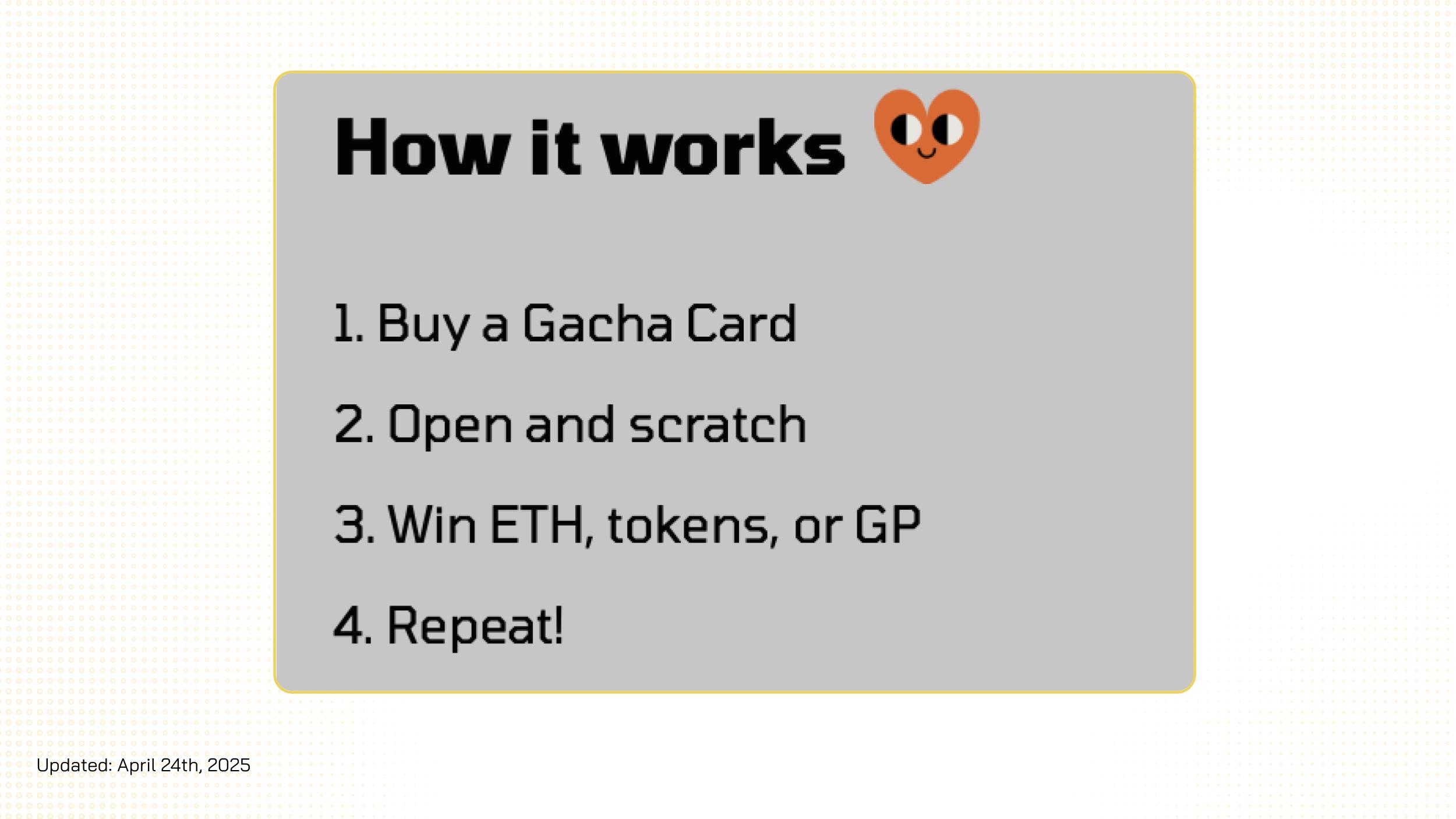 How it works

1. Buy a Gacha Card

2. Open and scratch

3. Win ETH, tokens, or GP

4. Repeat!

Updated: April 24th, 2025